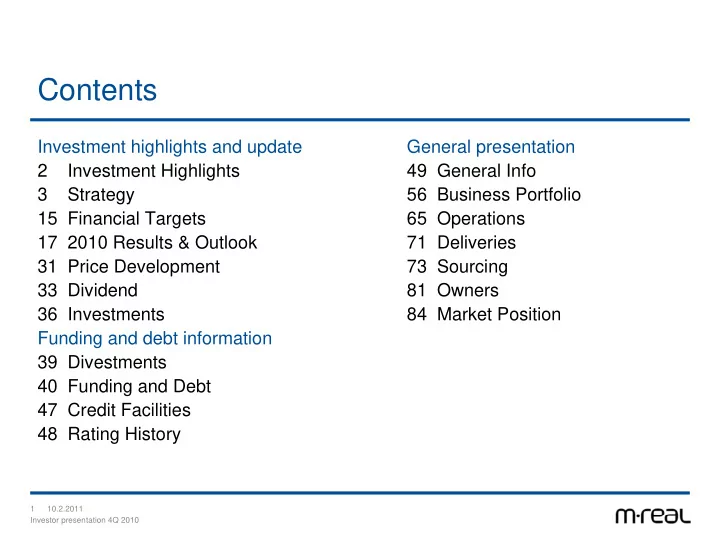 Contents

Investment highlights and update
2 Investment Highlights
3 Strategy
15 Financial Targets
17 2010 Results & Outlook
31 Price Development
33 Dividend
36 Investments
Funding and debt information
39 Divestments
40 Funding and Debt
47 Credit Facilities
48 Rating History

General presentation
49 General Info
56 Business Portfolio
65 Operations
71 Deliveries
73 Sourcing
81 Owners
84 Market Position

1 10.2.2011
Investor presentation 4Q 2010

m-real